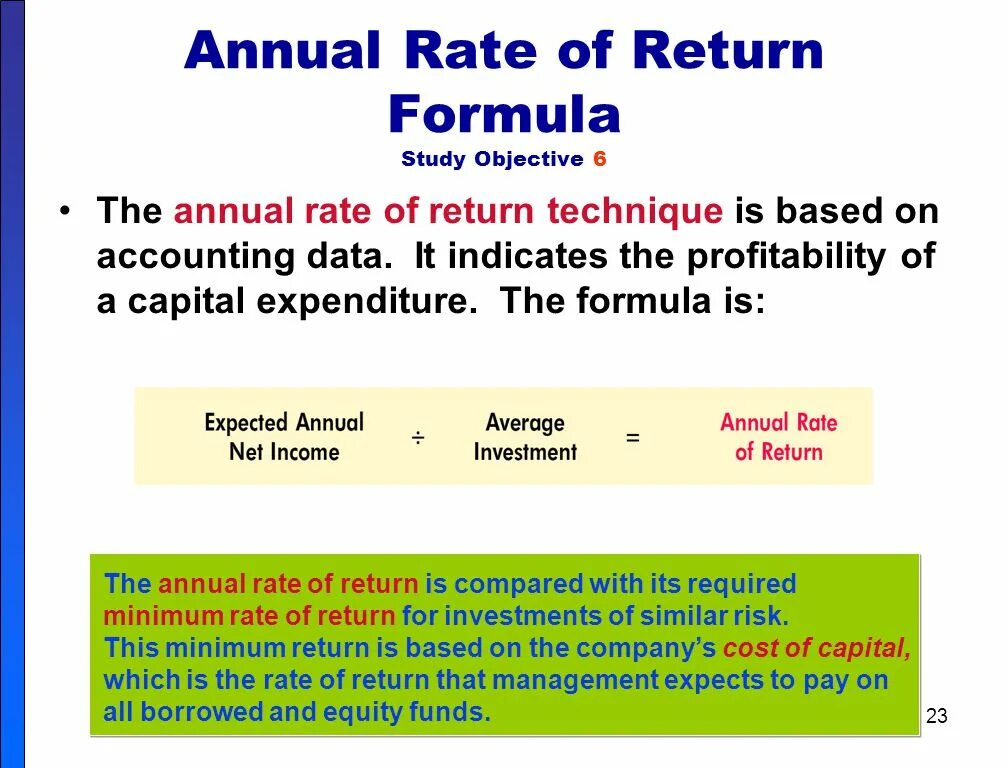 Annual Rate of Return Formula

Study Objective 6

• The annual rate of return technique is based on accounting data. It indicates the profitability of a capital expenditure. The formula is:

Expected Annual Net Income ÷ Average Investment = Annual Rate of Return

The annual rate of return is compared with its required minimum rate of return for investments of similar risk. This minimum return is based on the company's cost of capital, which is the rate of return that management expects to pay on all borrowed and equity funds.

23